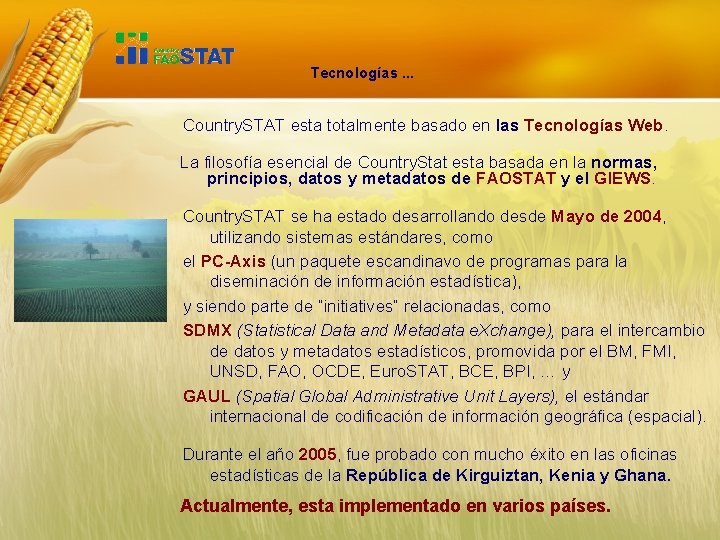 FAOSTAT

Tecnologías ...

CountrySTAT esta totalmente basado en las Tecnologías Web.

La filosofía esencial de CountryStat esta basada en la normas, principios, datos y metadatos de FAOSTAT y el GIEWS.

CountrySTAT se ha estado desarrollando desde Mayo de 2004, utilizando sistemas estándares, como

el PC-Axis (un paquete escandinavo de programas para la diseminación de información estadística),

y siendo parte de "initiatives" relacionadas, como

SDMX (Statistical Data and Metadata eXchange), para el intercambio de datos y metadatos estadísticos, promovida por el BM, FMI, UNSD, FAO, OCDE, EuroSTAT, BCE, BPI, ... y

GAUL (Spatial Global Administrative Unit Layers), el estándar internacional de codificación de información geográfica (espacial).

Durante el año 2005, fue probado con mucho éxito en las oficinas estadísticas de la República de Kirguiztan, Kenia y Ghana.

Actualmente, esta implementado en varios países.